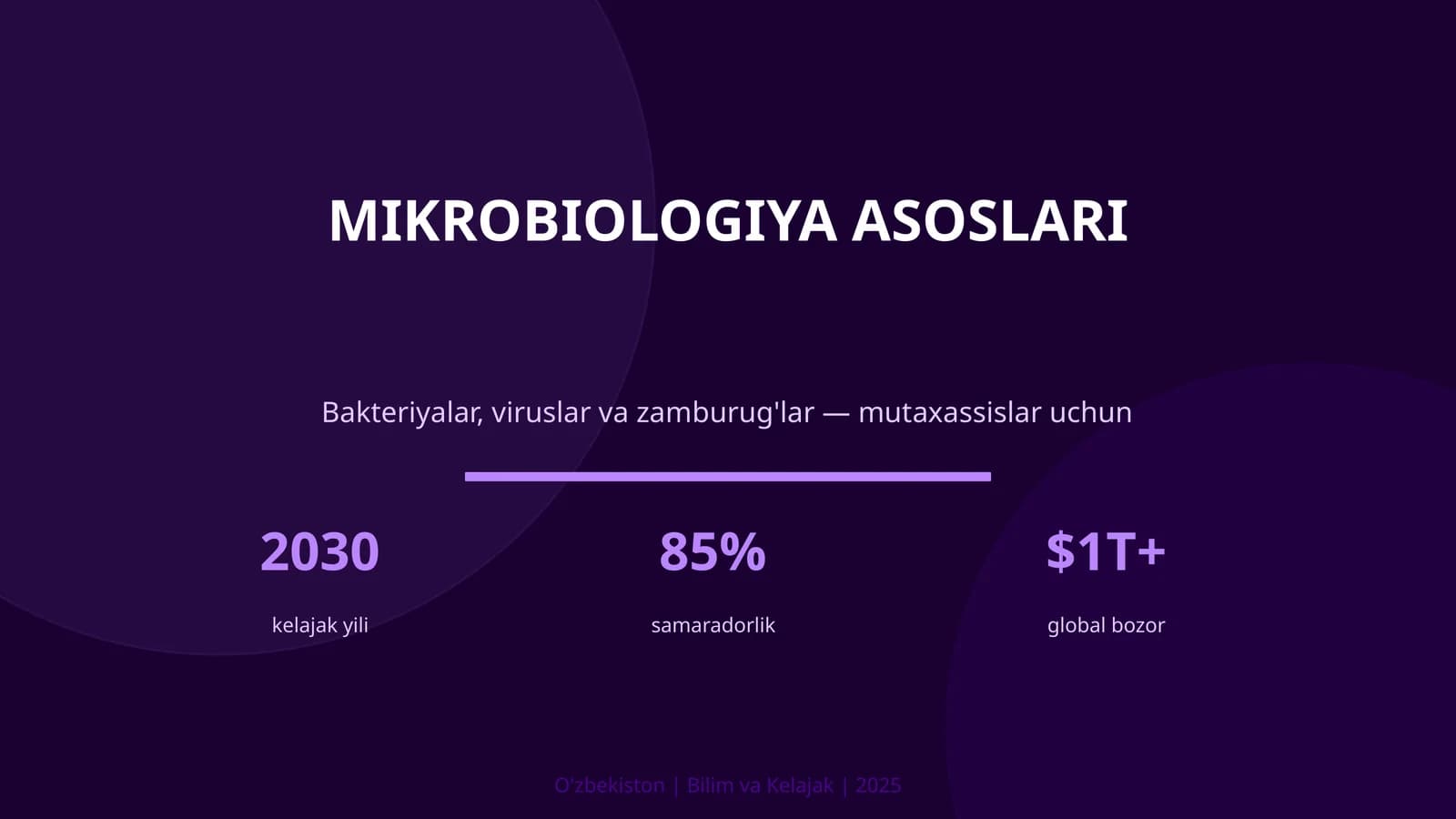 MIKROBIOLOGIYA ASOSLARI

Bakteriyalar, viruslar va zamburug'lar — mutaxassislar uchun

2030
kelajak yili

85%
samaradorlik

$1T+
global bozor

O'zbekiston | Bilim va Kelajak | 2025